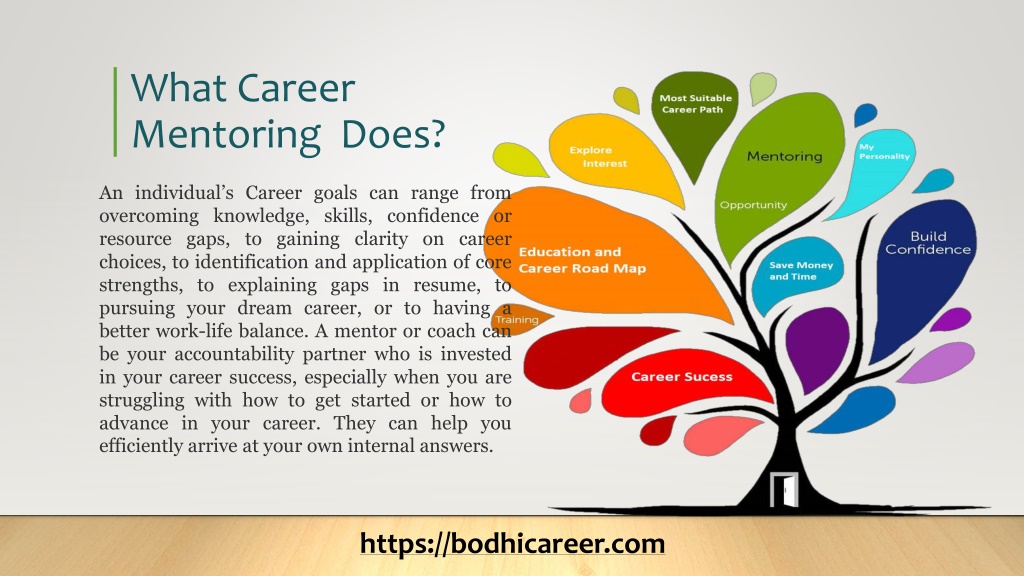 What Career Mentoring Does?

An individual's Career goals can range from overcoming knowledge, skills, confidence or resource gaps, to gaining clarity on career choices, to identification and application of core strengths, to explaining gaps in resume, to pursuing your dream career, or to having a better work-life balance. A mentor or coach can be your accountability partner who is invested in your career success, especially when you are struggling with how to get started or how to advance in your career. They can help you efficiently arrive at your own internal answers.

Most Suitable Career Path

Explore Interest

Mentoring

My Personality

Opportunity

Build Confidence

Education and Career Road Map

Save Money and Time

Training

Career Sucess

https://bodhicareer.com